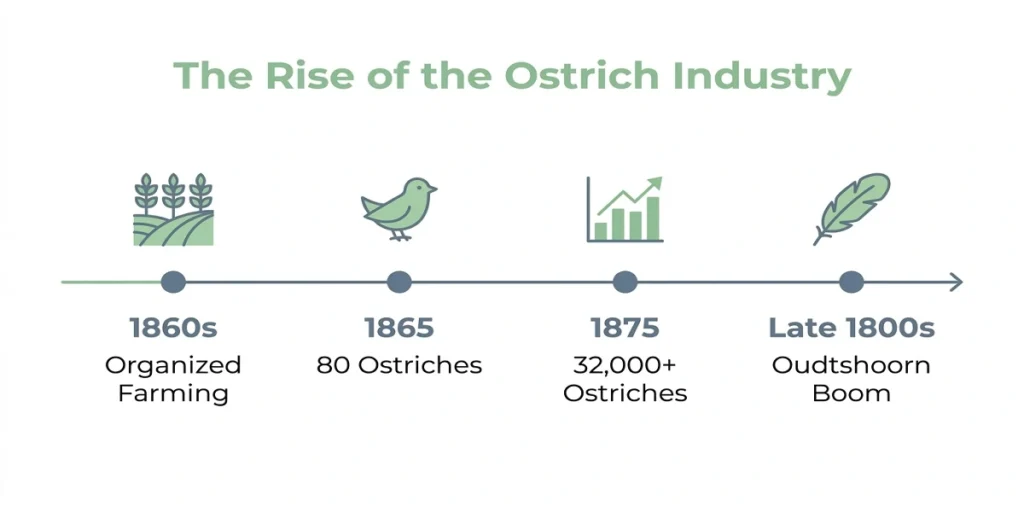 The Rise of the Ostrich Industry

1860s
Organized Farming

1865
80 Ostriches

1875
32,000+ Ostriches

Late 1800s
Oudtshoorn Boom